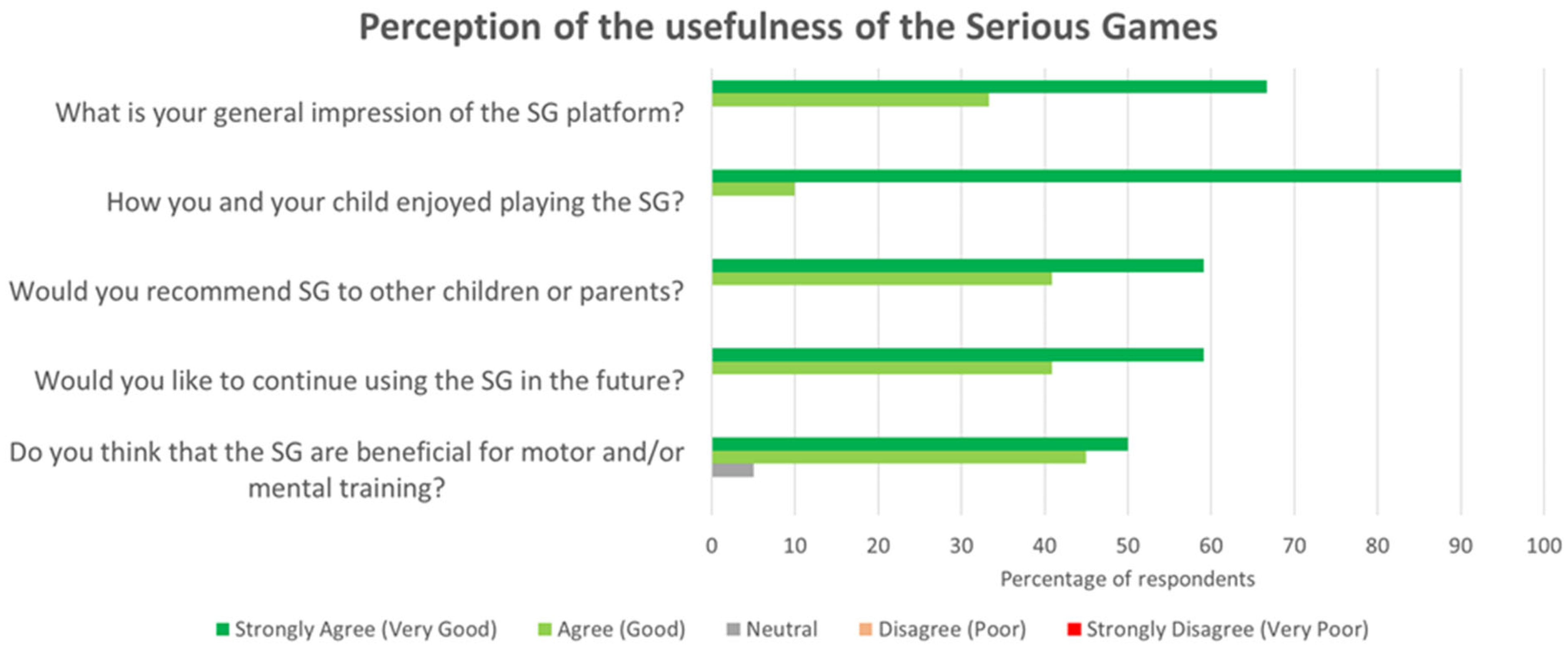 Perception of the usefulness of the Serious Games

What is your general impression of the SG platform?

How you and your child enjoyed playing the SG?

Would you recommend SG to other children or parents?

Would you like to continue using the SG in the future?

Do you think that the SG are beneficial for motor and/or mental training?

0 10 20 30 40 50 60 70 80 90 100

Percentage of respondents

Strongly Agree (Very Good) Agree (Good) Neutral Disagree (Poor) Strongly Disagree (Very Poor)